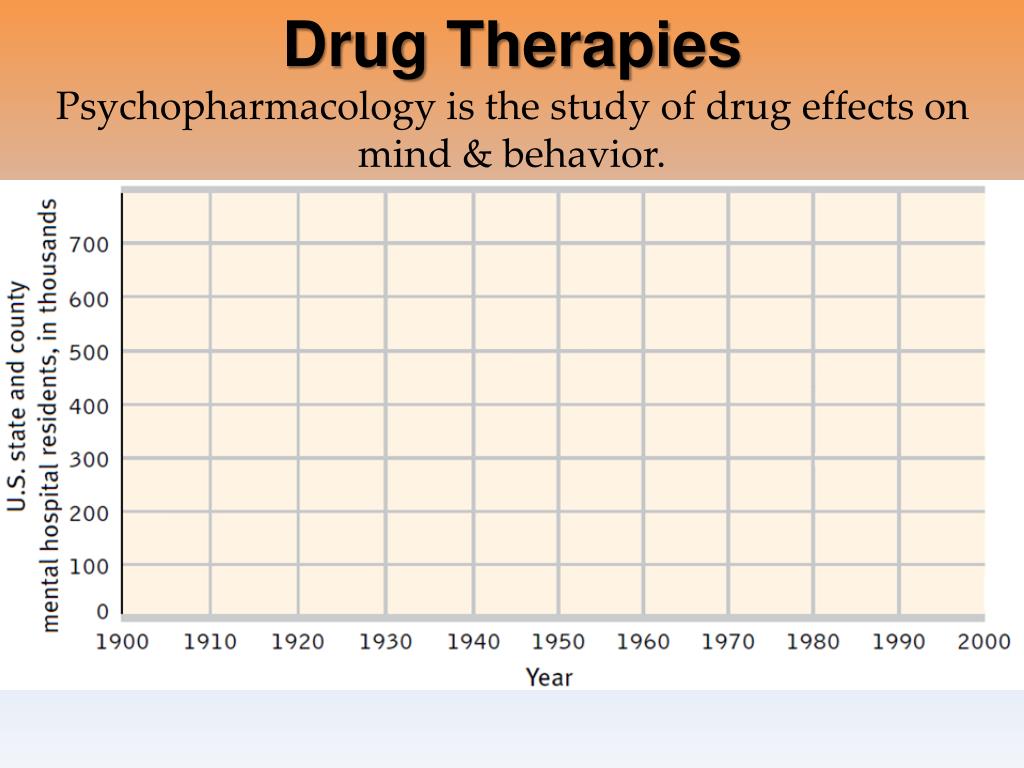 Drug Therapies

Psychopharmacology is the study of drug effects on mind & behavior.

U.S. state and county mental hospital residents, in thousands

700
600
500
400
300
200
100
0

1900 1910 1920 1930 1940 1950 1960 1970 1980 1990 2000

Year